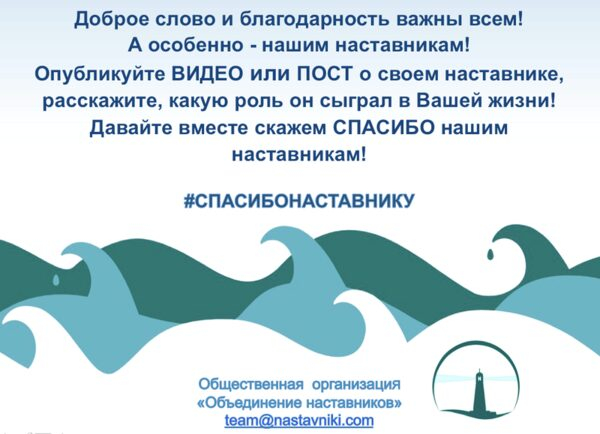 Доброе слово и благодарность важны всем!
А особенно - нашим наставникам!
Опубликуйте ВИДЕО или ПОСТ о своем наставнике, расскажите, какую роль он сыграл в Вашей жизни!
Давайте вместе скажем СПАСИБО нашим наставникам!

#СПАСИБОНАСТАВНИКУ

Общественная организация
«Объединение наставников»
team@nastavniki.com